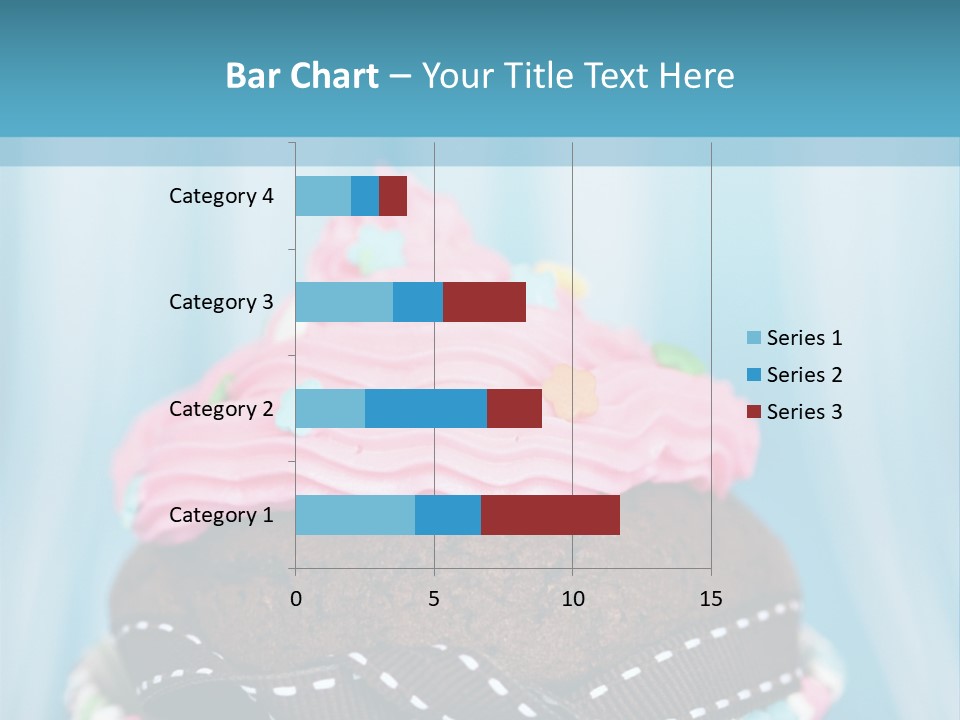 Bar Chart – Your Title Text Here

Category 4
Category 3
Category 2
Category 1

0 5 10 15

Series 1
Series 2
Series 3